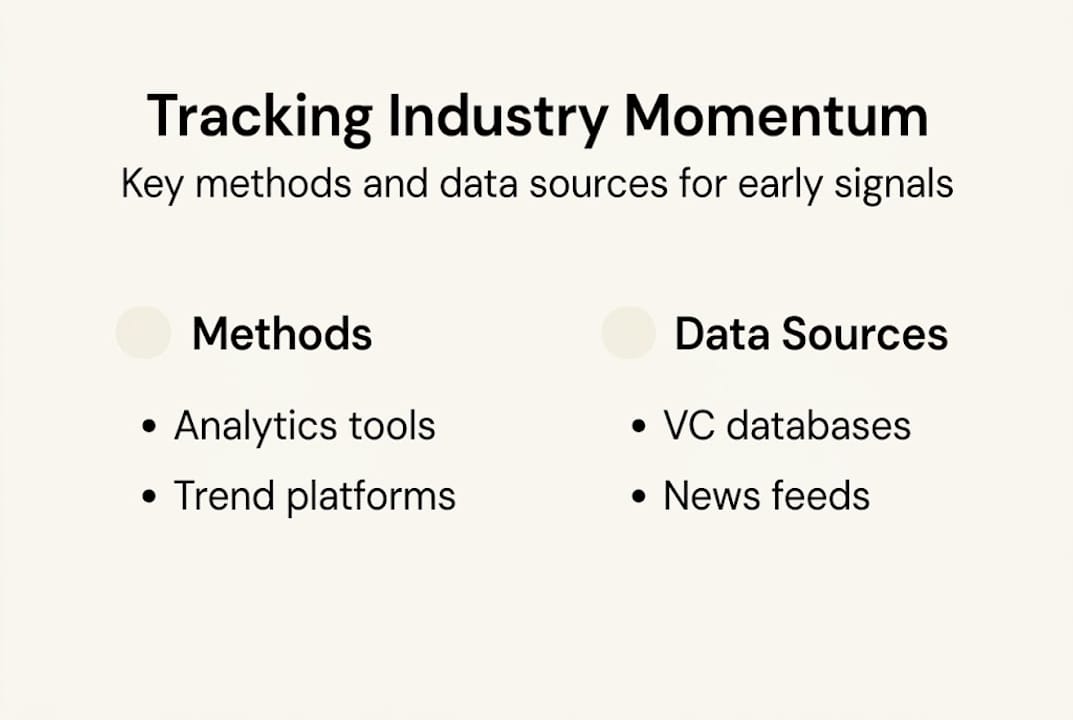 Tracking Industry Momentum

Key methods and data sources for early signals

Methods

• Analytics tools
• Trend platforms

Data Sources

• VC databases
• News feeds